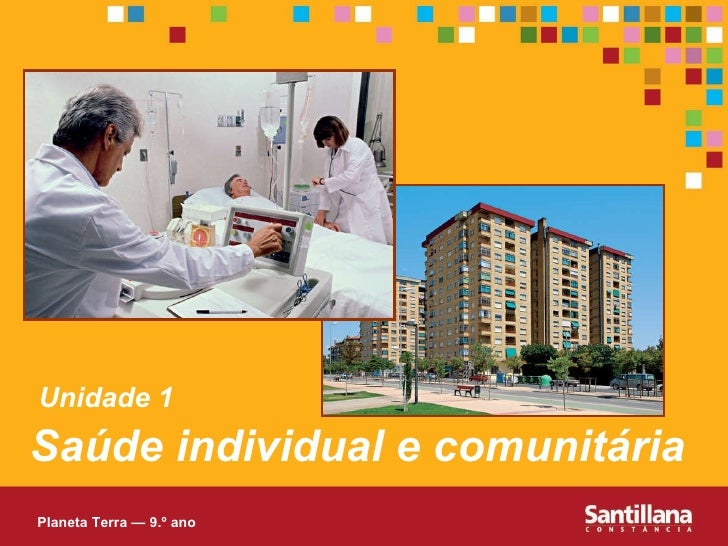 Unidade 1

Saúde individual e comunitária

Planeta Terra — 9.º ano

Santillana
CONSTÂNCIA